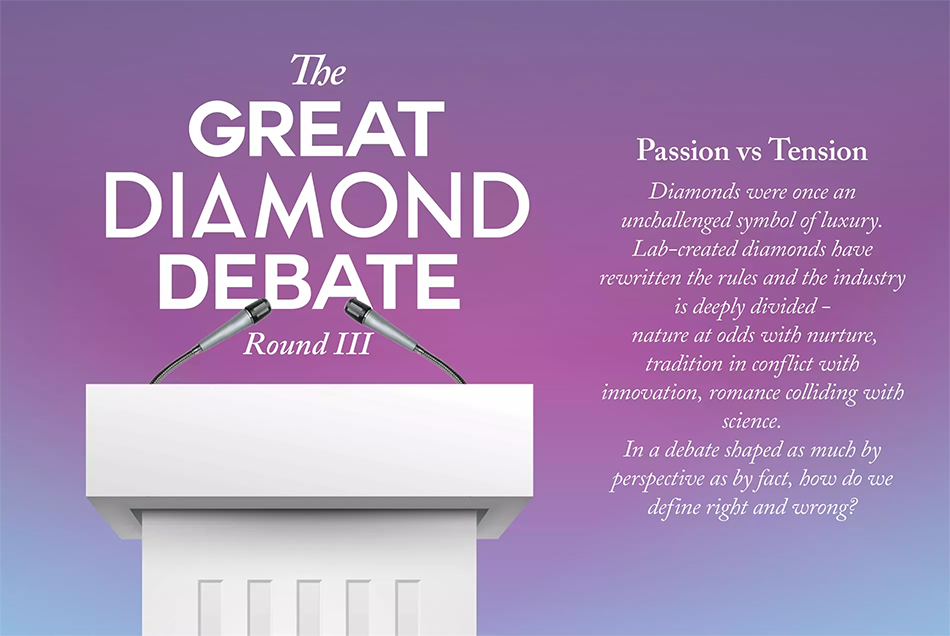 The
GREAT
DIAMOND
DEBATE
Round III

Passion vs Tension

Diamonds were once an unchallenged symbol of luxury. Lab-created diamonds have rewritten the rules and the industry is deeply divided – nature at odds with nurture, tradition in conflict with innovation, romance colliding with science.
In a debate shaped as much by perspective as by fact, how do we define right and wrong?